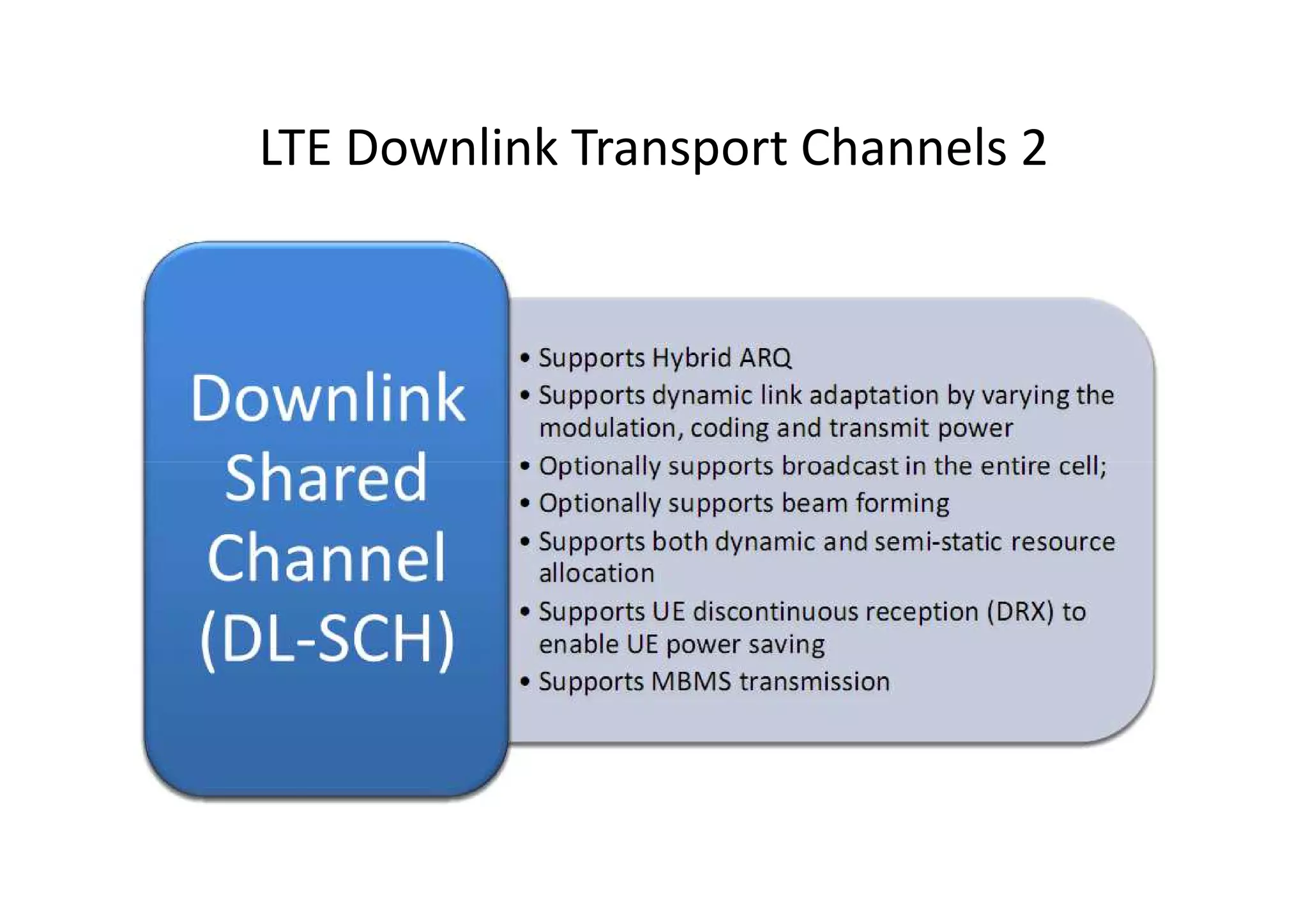 LTE Downlink Transport Channels 2

Downlink Shared Channel (DL-SCH)

• Supports Hybrid ARQ
• Supports dynamic link adaptation by varying the modulation, coding and transmit power
• Optionally supports broadcast in the entire cell;
• Optionally supports beam forming
• Supports both dynamic and semi-static resource allocation
• Supports UE discontinuous reception (DRX) to enable UE power saving
• Supports MBMS transmission